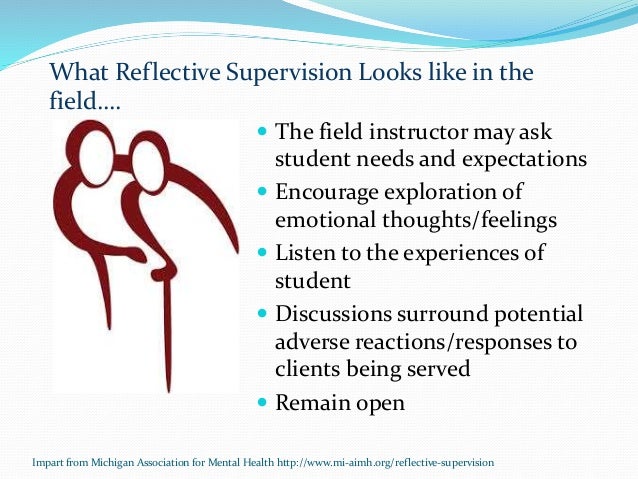 What Reflective Supervision Looks like in the field….

- The field instructor may ask student needs and expectations
- Encourage exploration of emotional thoughts/feelings
- Listen to the experiences of student
- Discussions surround potential adverse reactions/responses to clients being served
- Remain open

Impart from Michigan Association for Mental Health http://www.mi-aimh.org/reflective-supervision